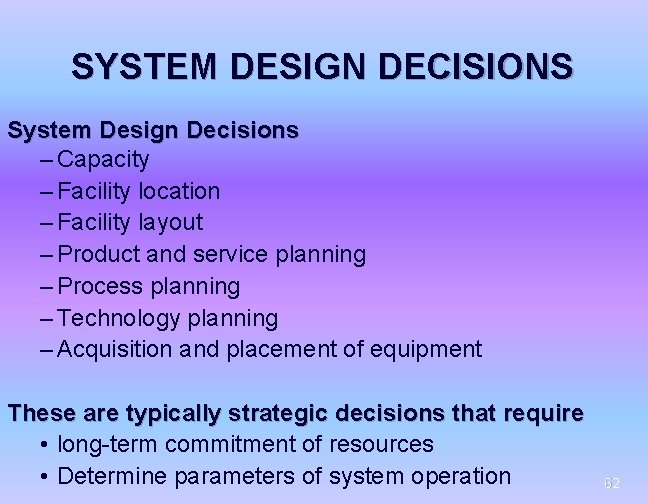 SYSTEM DESIGN DECISIONS

System Design Decisions
– Capacity
– Facility location
– Facility layout
– Product and service planning
– Process planning
– Technology planning
– Acquisition and placement of equipment

These are typically strategic decisions that require
• long-term commitment of resources
• Determine parameters of system operation

62